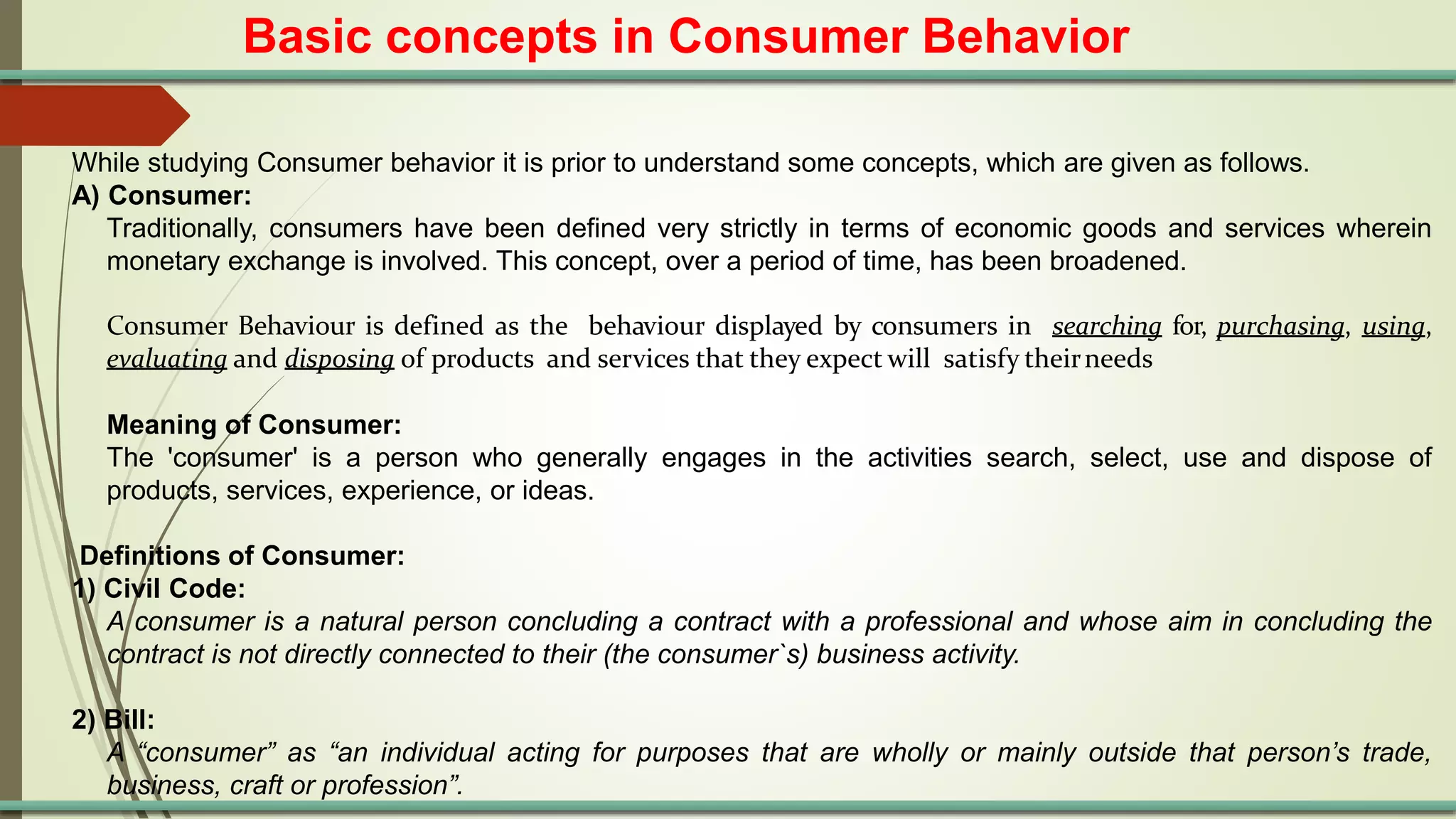 Basic concepts in Consumer Behavior

While studying Consumer behavior it is prior to understand some concepts, which are given as follows.

A) Consumer:

Traditionally, consumers have been defined very strictly in terms of economic goods and services wherein monetary exchange is involved. This concept, over a period of time, has been broadened.

Consumer Behaviour is defined as the behaviour displayed by consumers in searching for, purchasing, using, evaluating and disposing of products and services that they expect will satisfy their needs

Meaning of Consumer:

The 'consumer' is a person who generally engages in the activities search, select, use and dispose of products, services, experience, or ideas.

Definitions of Consumer:

1) Civil Code:

A consumer is a natural person concluding a contract with a professional and whose aim in concluding the contract is not directly connected to their (the consumer`s) business activity.

2) Bill:

A “consumer” as “an individual acting for purposes that are wholly or mainly outside that person’s trade, business, craft or profession”.